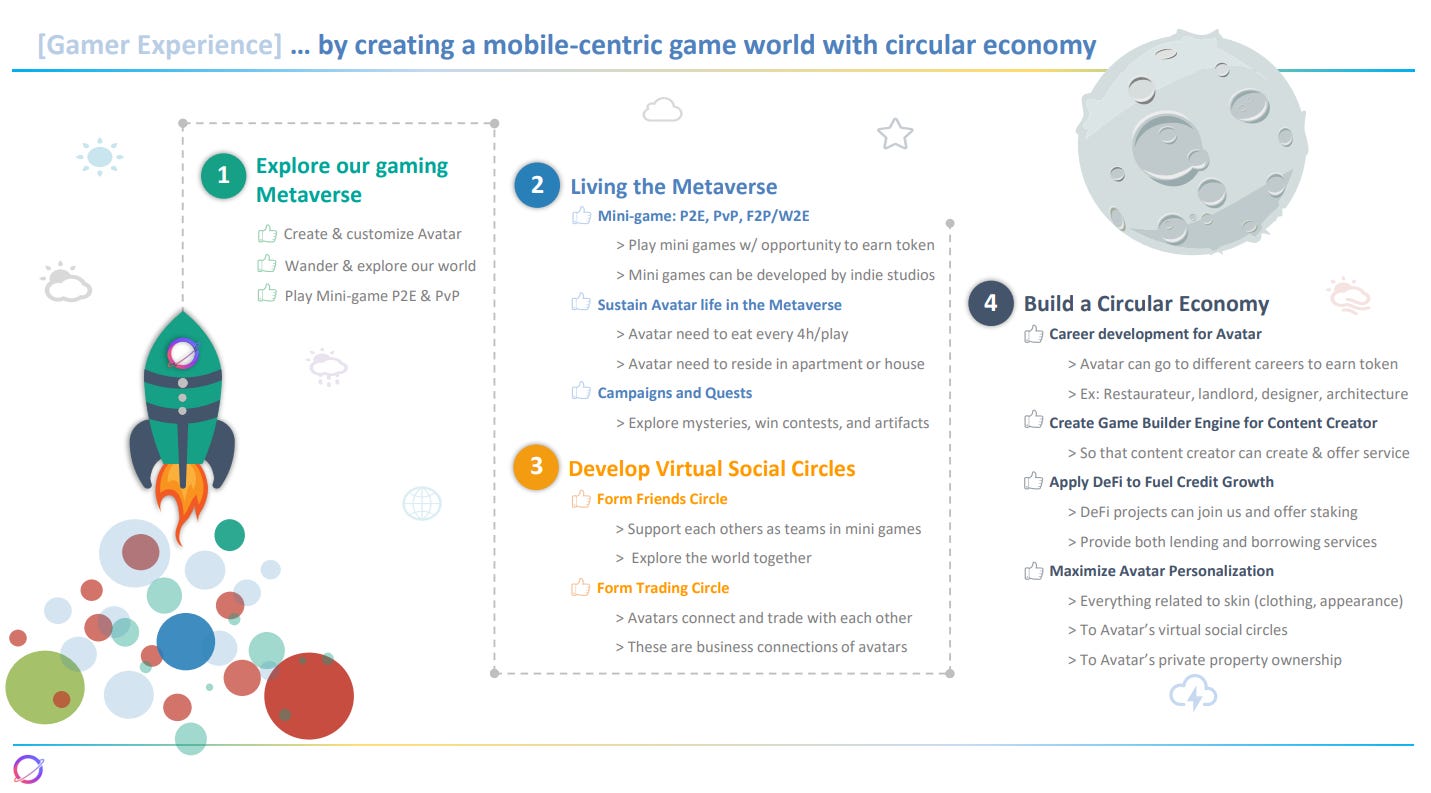 [Gamer Experience] … by creating a mobile-centric game world with circular economy

1 Explore our gaming Metaverse

Create & customize Avatar

Wander & explore our world

Play Mini-game P2E & PvP

2 Living the Metaverse

Mini-game: P2E, PvP, F2P/W2E

> Play mini games w/ opportunity to earn token

> Mini games can be developed by indie studios

Sustain Avatar life in the Metaverse

> Avatar need to eat every 4h/play

> Avatar need to reside in apartment or house

Campaigns and Quests

> Explore mysteries, win contests, and artifacts

3 Develop Virtual Social Circles

Form Friends Circle

> Support each others as teams in mini games

> Explore the world together

Form Trading Circle

> Avatars connect and trade with each other

> These are business connections of avatars

4 Build a Circular Economy

Career development for Avatar

> Avatar can go to different careers to earn token

> Ex: Restaurateur, landlord, designer, architecture

Create Game Builder Engine for Content Creator

> So that content creator can create & offer service

Apply DeFi to Fuel Credit Growth

> DeFi projects can join us and offer staking

> Provide both lending and borrowing services

Maximize Avatar Personalization

> Everything related to skin (clothing, appearance)

> To Avatar's virtual social circles

> To Avatar's private property ownership